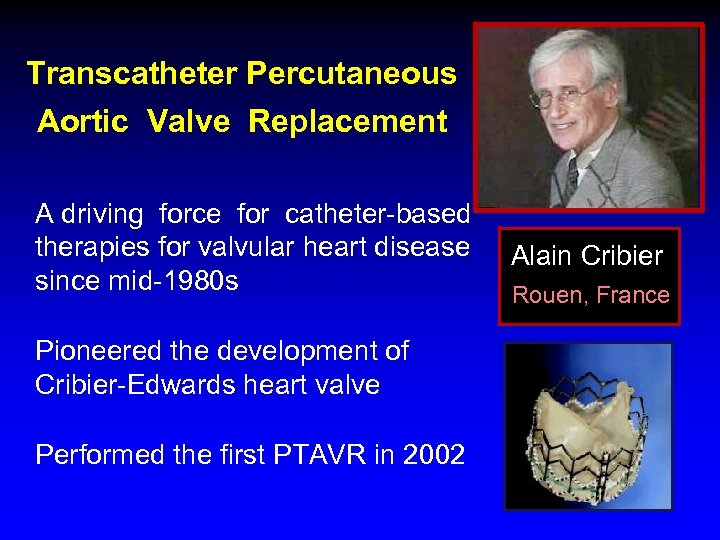 Transcatheter Percutaneous Aortic Valve Replacement

A driving force for catheter-based therapies for valvular heart disease since mid-1980s

Pioneered the development of Cribier-Edwards heart valve

Performed the first PTAVR in 2002

Alain Cribier
Rouen, France